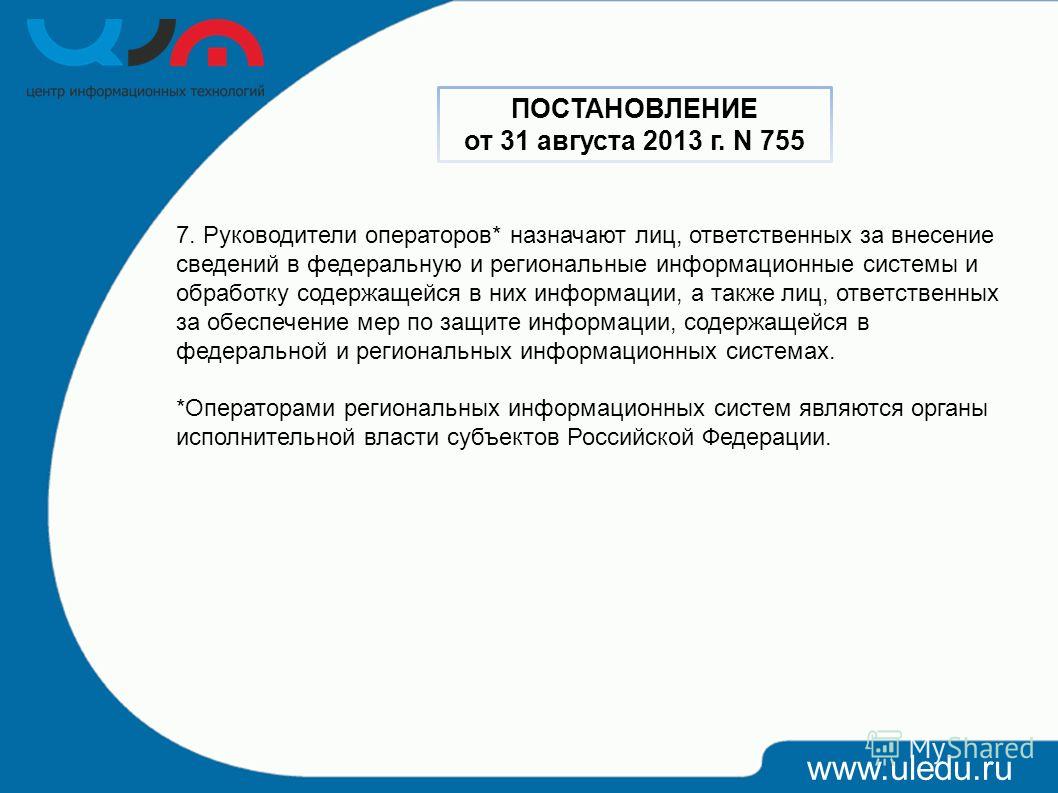 центр информационных технологий

ПОСТАНОВЛЕНИЕ
от 31 августа 2013 г. N 755

7. Руководители операторов* назначают лиц, ответственных за внесение сведений в федеральную и региональные информационные системы и обработку содержащейся в них информации, а также лиц, ответственных за обеспечение мер по защите информации, содержащейся в федеральной и региональных информационных системах.

*Операторами региональных информационных систем являются органы исполнительной власти субъектов Российской Федерации.

MyShared

www.uledu.ru